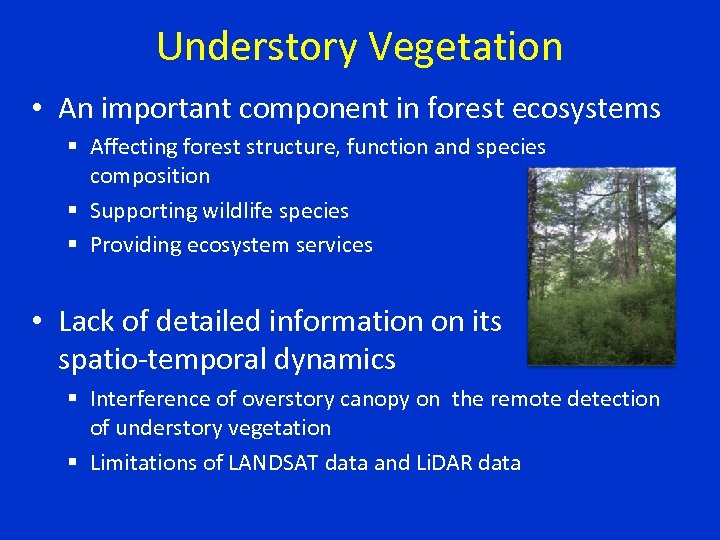 Understory Vegetation

• An important component in forest ecosystems
▪ Affecting forest structure, function and species composition
▪ Supporting wildlife species
▪ Providing ecosystem services

• Lack of detailed information on its spatio-temporal dynamics
▪ Interference of overstory canopy on the remote detection of understory vegetation
▪ Limitations of LANDSAT data and LiDAR data